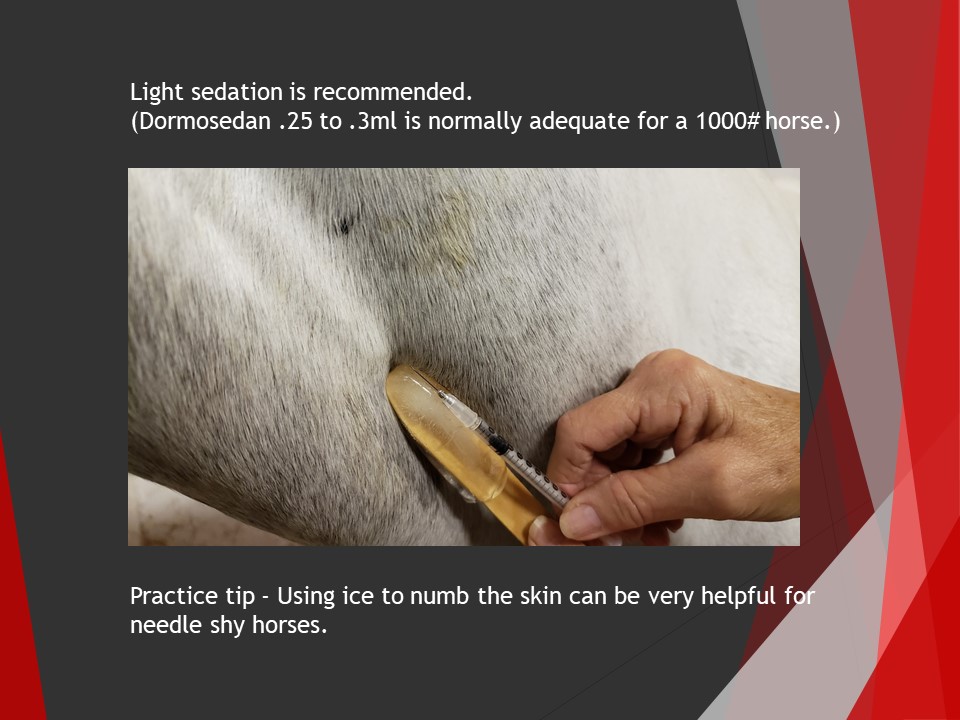 Light sedation is recommended.
(Dormosedan .25 to .3ml is normally adequate for a 1000# horse.)

Practice tip - Using ice to numb the skin can be very helpful for needle shy horses.